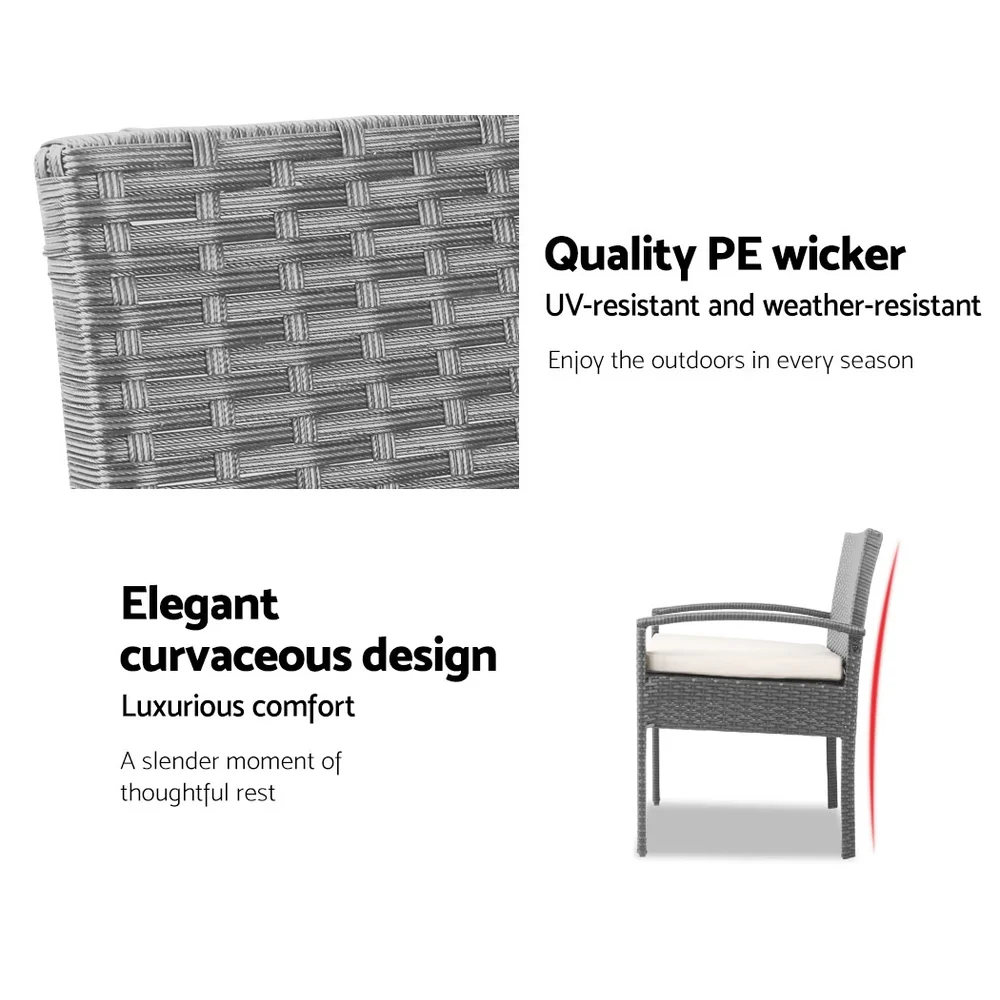 Quality PE wicker

UV-resistant and weather-resistant

Enjoy the outdoors in every season

Elegant curvaceous design

Luxurious comfort

A slender moment of thoughtful rest